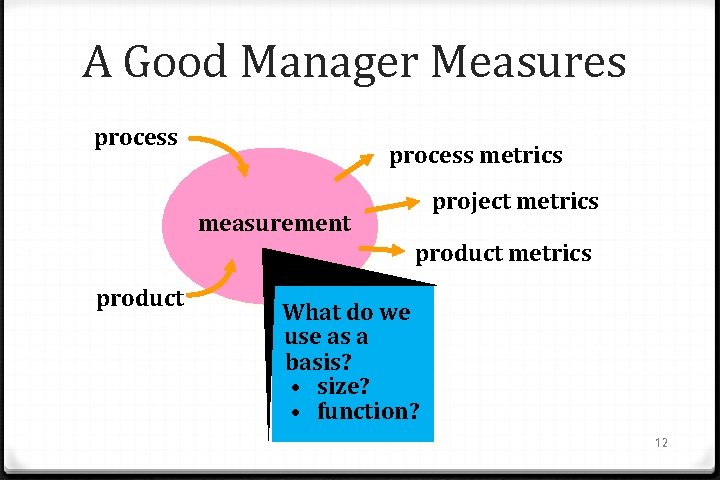 A Good Manager Measures

process

process metrics

project metrics

measurement

product metrics

product

What do we use as a basis?
• size?
• function?

12